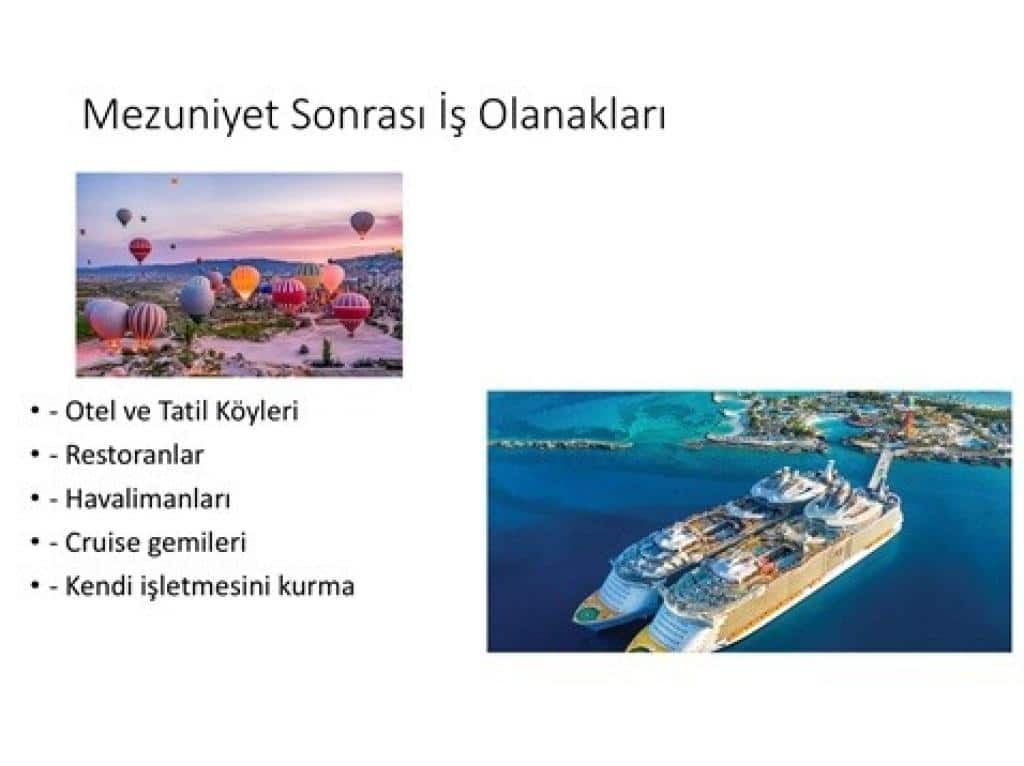 Mezuniyet Sonrası İş Olanakları

• - Otel ve Tatil Köyleri
• - Restoranlar
• - Havalimanları
• - Cruise gemileri
• - Kendi işletmesini kurma